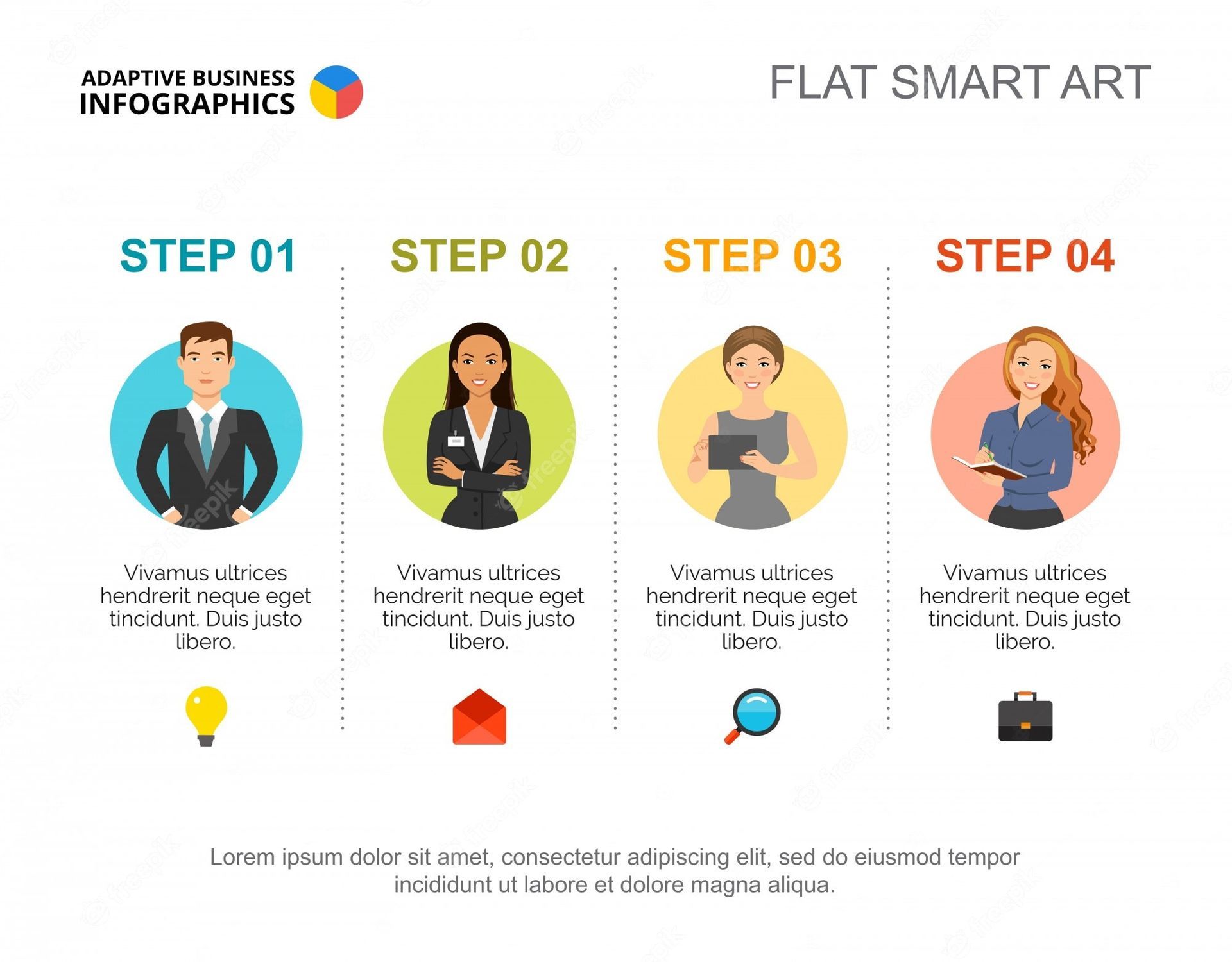 ADAPTIVE BUSINESS
INFOGRAPHICS

FLAT SMART ART

STEP 01

Vivamus ultrices hendrerit neque eget tincidunt. Duis justo libero.

STEP 02

Vivamus ultrices hendrerit neque eget tincidunt. Duis justo libero.

STEP 03

Vivamus ultrices hendrerit neque eget tincidunt. Duis justo libero.

STEP 04

Vivamus ultrices hendrerit neque eget tincidunt. Duis justo libero.

Lorem ipsum dolor sit amet, consectetur adipiscing elit, sed do eiusmod tempor incididunt ut labore et dolore magna aliqua.